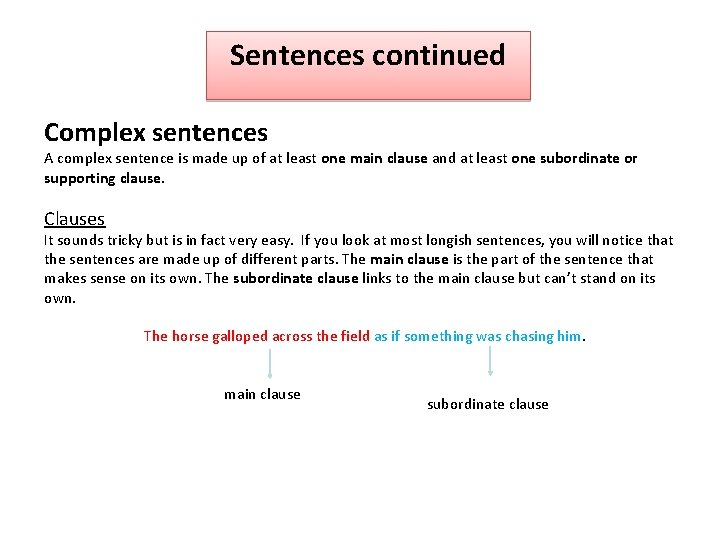 Sentences continued

Complex sentences
A complex sentence is made up of at least one main clause and at least one subordinate or supporting clause.

Clauses
It sounds tricky but is in fact very easy. If you look at most longish sentences, you will notice that the sentences are made up of different parts. The main clause is the part of the sentence that makes sense on its own. The subordinate clause links to the main clause but can't stand on its own.

The horse galloped across the field as if something was chasing him.

main clause

subordinate clause